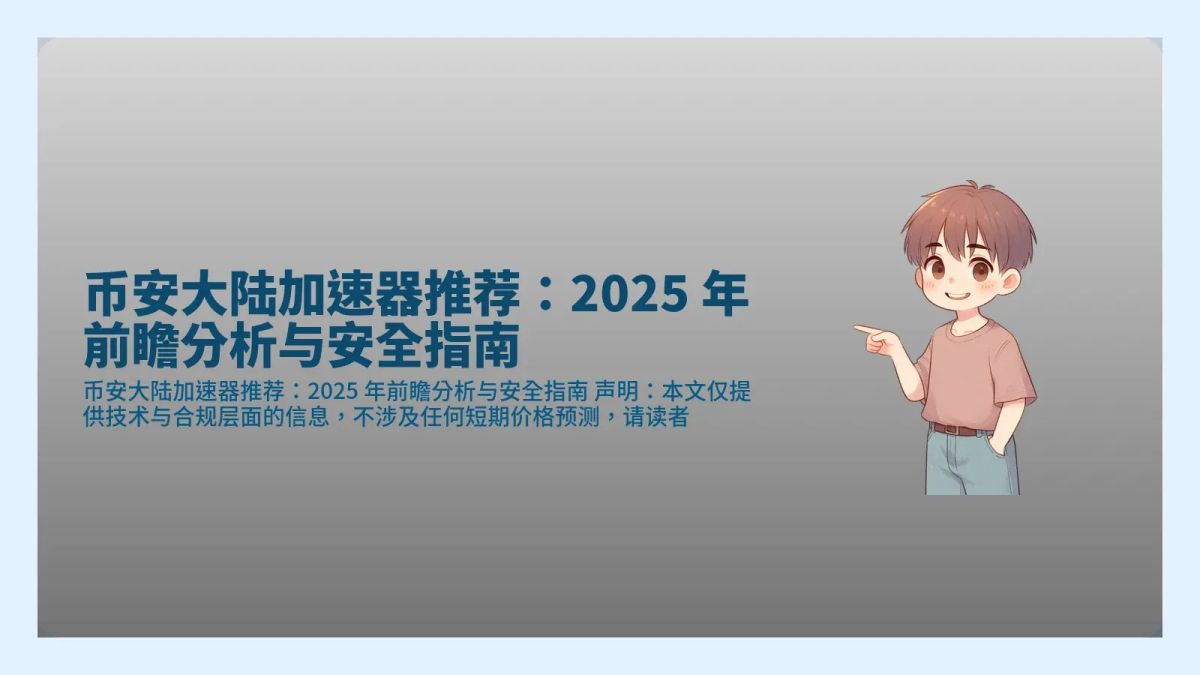 币安大陆加速器推荐：2025 年前瞻分析与安全指南

币安大陆加速器推荐：2025 年前瞻分析与安全指南 声明：本文仅提供技术与合规层面的信息，不涉及任何短期价格预测，请读者